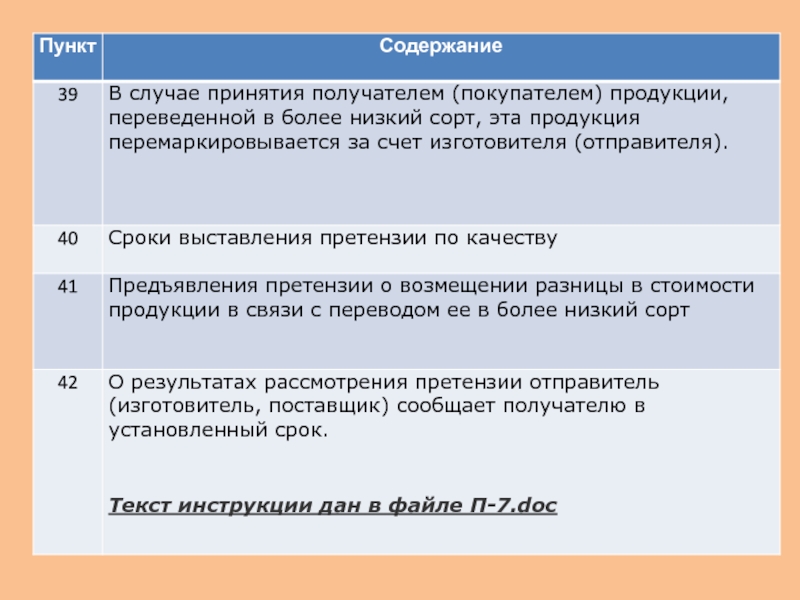 | Пункт | Содержание |
|---|---|
| 39 | В случае принятия получателем (покупателем) продукции, переведенной в более низкий сорт, эта продукция перемаркировывается за счет изготовителя (отправителя). |
| 40 | Сроки выставления претензии по качеству |
| 41 | Предъявления претензии о возмещении разницы в стоимости продукции в связи с переводом ее в более низкий сорт |
| 42 | О результатах рассмотрения претензии отправитель (изготовитель, поставщик) сообщает получателю в установленный срок. Текст инструкции дан в файле П-7.doc |